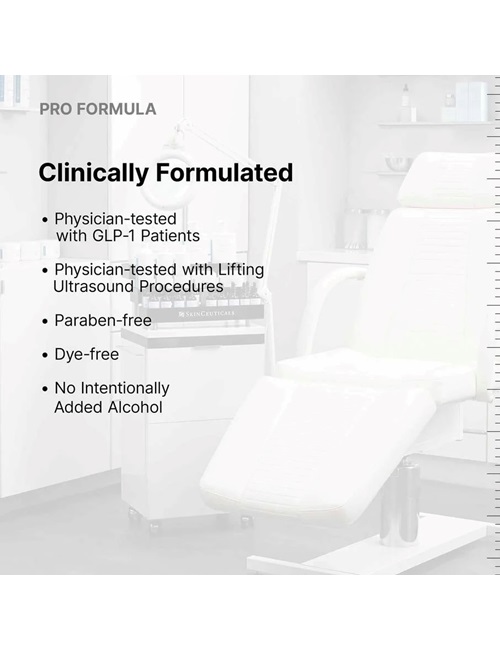 PRO FORMULA

Clinically Formulated

• Physician-tested with GLP-1 Patients

• Physician-tested with Lifting Ultrasound Procedures

• Paraben-free

• Dye-free

• No Intentionally Added Alcohol

SKINCEUTICALS